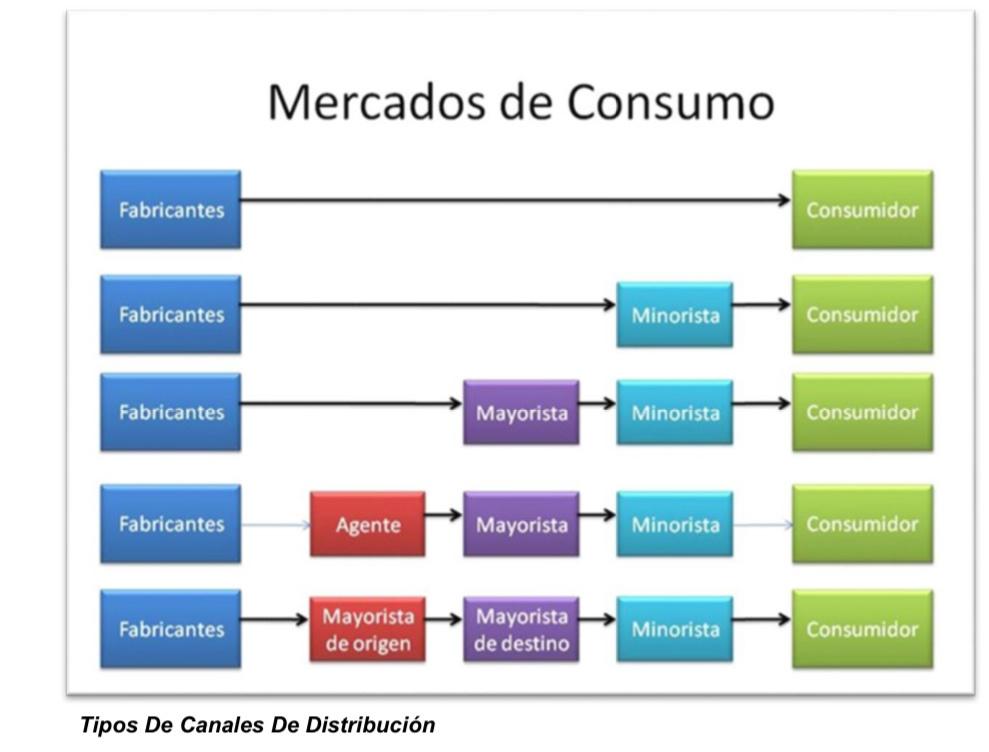 Mercados de Consumo

Fabricantes
Consumidor

Fabricantes
Minorista
Consumidor

Fabricantes
Mayorista
Minorista
Consumidor

Fabricantes
Agente
Mayorista
Minorista
Consumidor

Fabricantes
Mayorista de origen
Mayorista de destino
Minorista
Consumidor

Tipos De Canales De Distribución